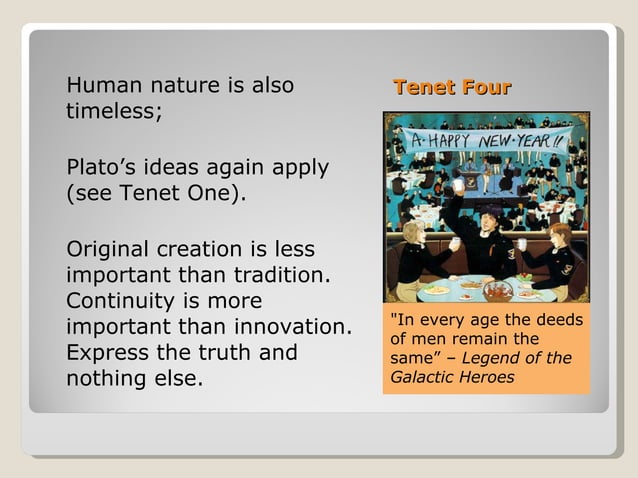 Human nature is also timeless;

Plato's ideas again apply (see Tenet One).

Original creation is less important than tradition. Continuity is more important than innovation. Express the truth and nothing else.

Tenet Four

A·HAPPY NEW·YEAR!!

"In every age the deeds of men remain the same" – Legend of the Galactic Heroes